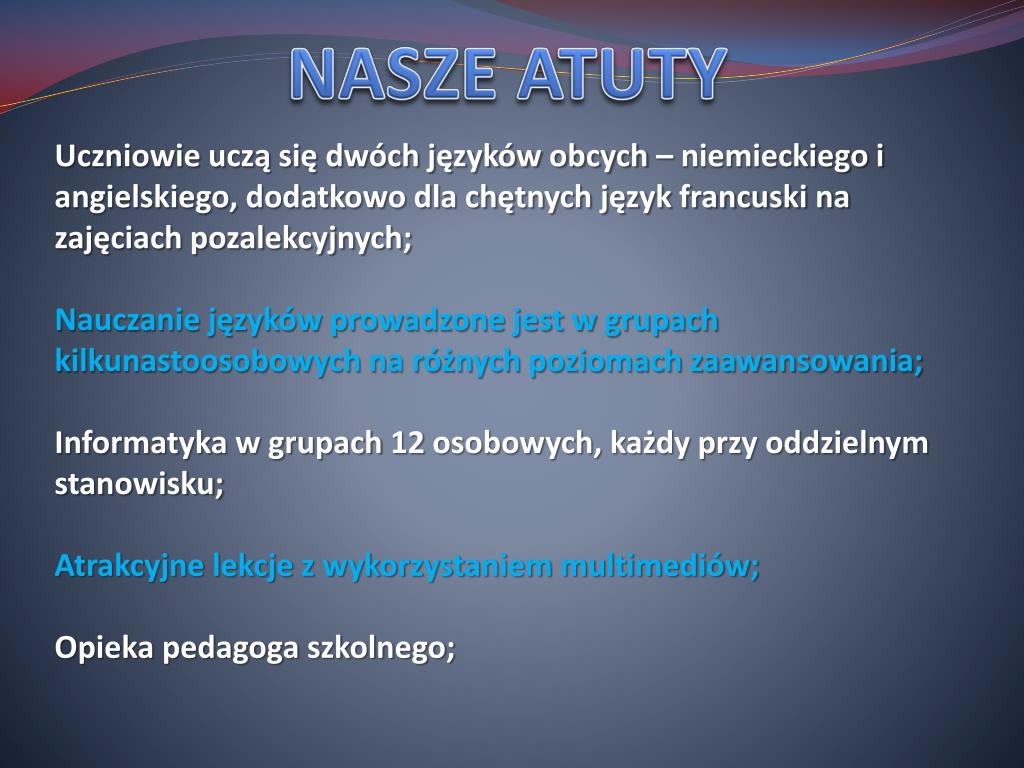 NASZE ATUTY

Uczniowie uczą się dwóch języków obcych – niemieckiego i angielskiego, dodatkowo dla chętnych język francuski na zajęciach pozalekcyjnych;

Nauczanie języków prowadzone jest w grupach kilkunastoosobowych na różnych poziomach zaawansowania;

Informatyka w grupach 12 osobowych, każdy przy oddzielnym stanowisku;

Atrakcyjne lekcje z wykorzystaniem multimediów;

Opieka pedagoga szkolnego;